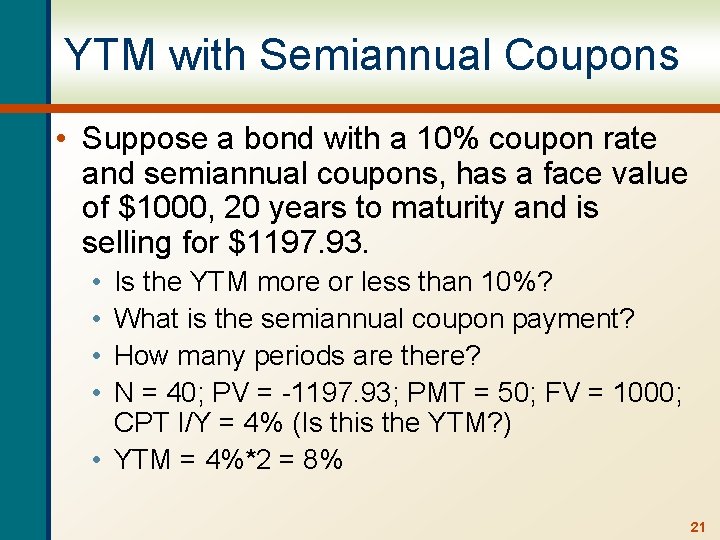 YTM with Semiannual Coupons

• Suppose a bond with a 10% coupon rate and semiannual coupons, has a face value of \$1000, 20 years to maturity and is selling for \$1197.93.

• Is the YTM more or less than 10%?
• What is the semiannual coupon payment?
• How many periods are there?
• N = 40; PV = -1197.93; PMT = 50; FV = 1000; CPT I/Y = 4% (Is this the YTM?)
• YTM = 4%*2 = 8%

21